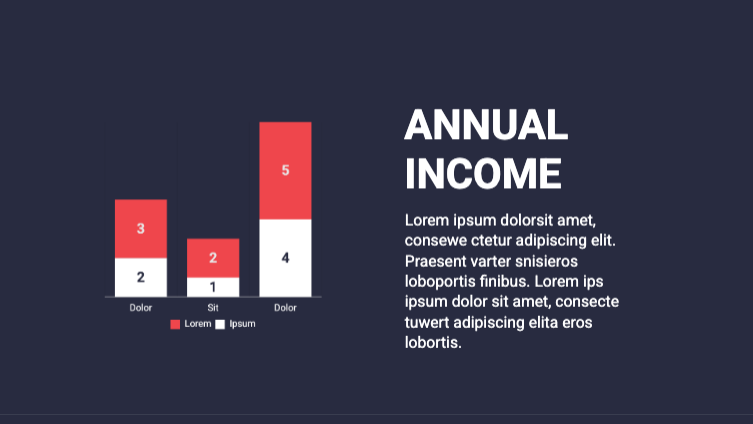 3
2
2
1
5
4
Dolor
Sit
Dolor
Lorem Ipsum

ANNUAL INCOME

Lorem ipsum dolorsit amet, consewe ctetur adipiscing elit. Praesent varter snisieros loboportis finibus. Lorem ips ipsum dolor sit amet, consecte tuwert adipiscing elita eros lobortis.